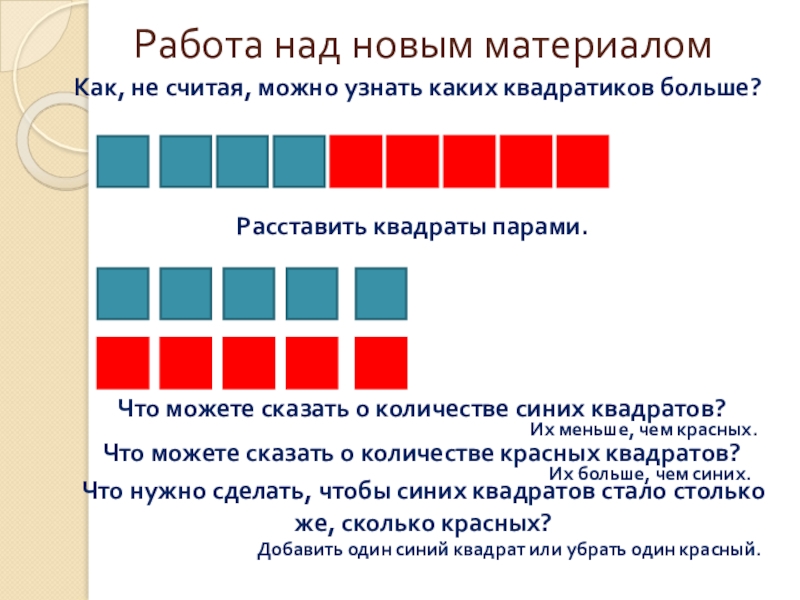 Работа над новым материалом

Как, не считая, можно узнать каких квадратиков больше?

Расставить квадраты парами.

Что можете сказать о количестве синих квадратов?

Их меньше, чем красных.

Что можете сказать о количестве красных квадратов?

Их больше, чем синих.

Что нужно сделать, чтобы синих квадратов стало столько же, сколько красных?

Добавить один синий квадрат или убрать один красный.